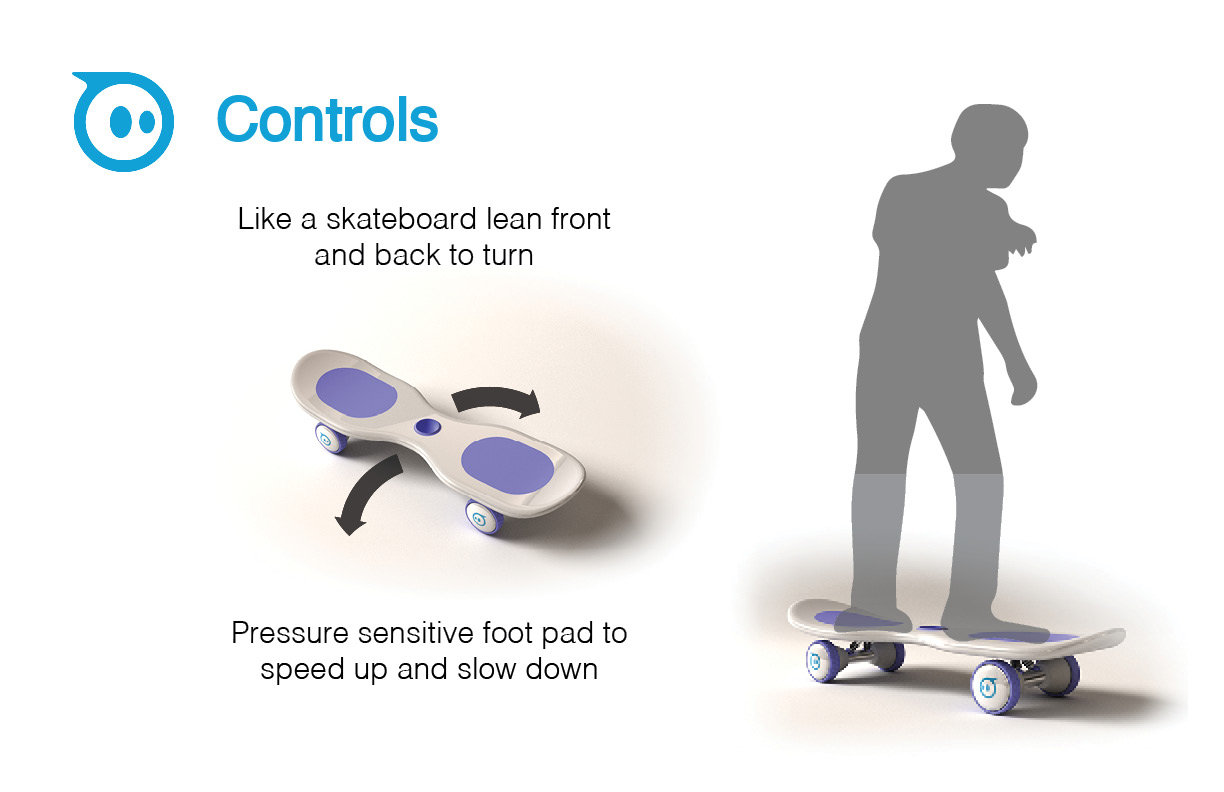 Controls

Like a skateboard lean front and back to turn

Pressure sensitive foot pad to speed up and slow down